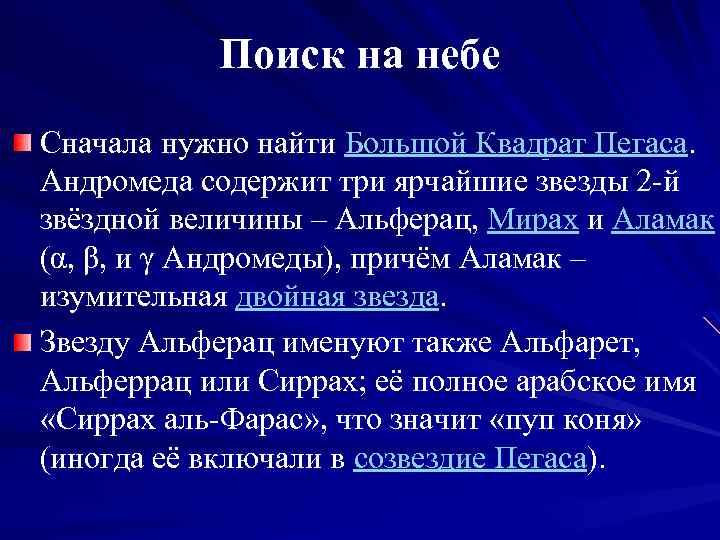 Поиск на небе

Сначала нужно найти Большой Квадрат Пегаса. Андромеда содержит три ярчайшие звезды 2-й звёздной величины – Альферац, Мирах и Аламак (α, β, и γ Андромеды), причём Аламак – изумительная двойная звезда.

Звезду Альферац именуют также Альфарет, Альферрац или Сиррах; её полное арабское имя «Сиррах аль-Фарас», что значит «пуп коня» (иногда её включали в созвездие Пегаса).